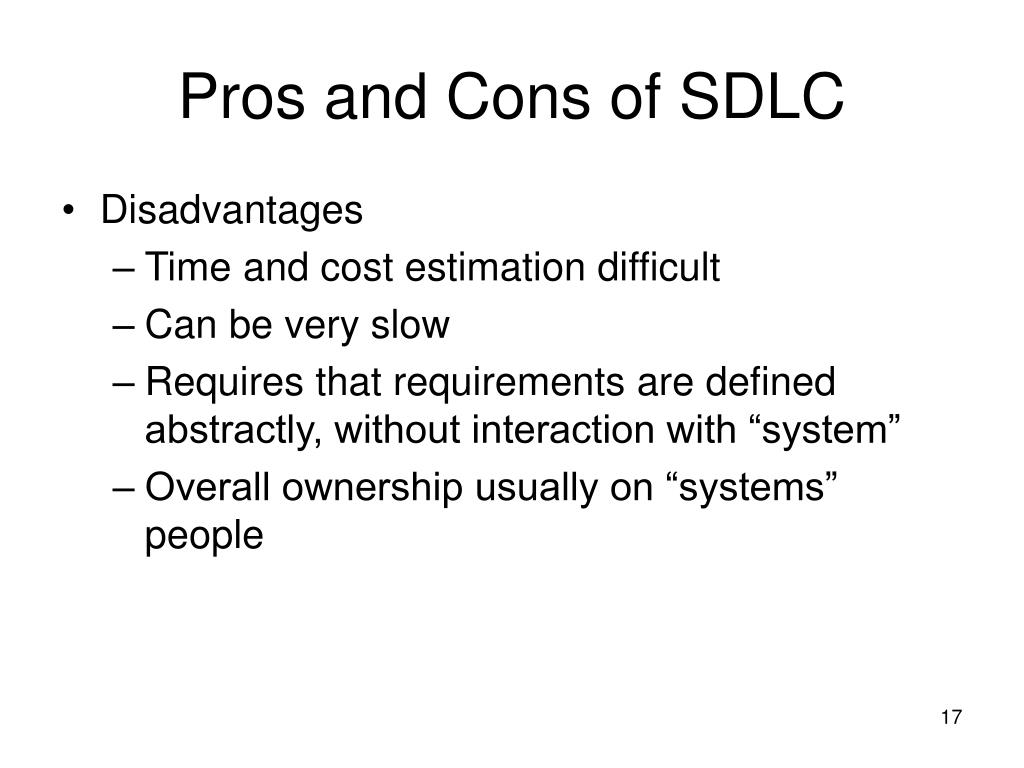 Pros and Cons of SDLC

• Disadvantages
– Time and cost estimation difficult
– Can be very slow
– Requires that requirements are defined abstractly, without interaction with “system”
– Overall ownership usually on “systems” people

17